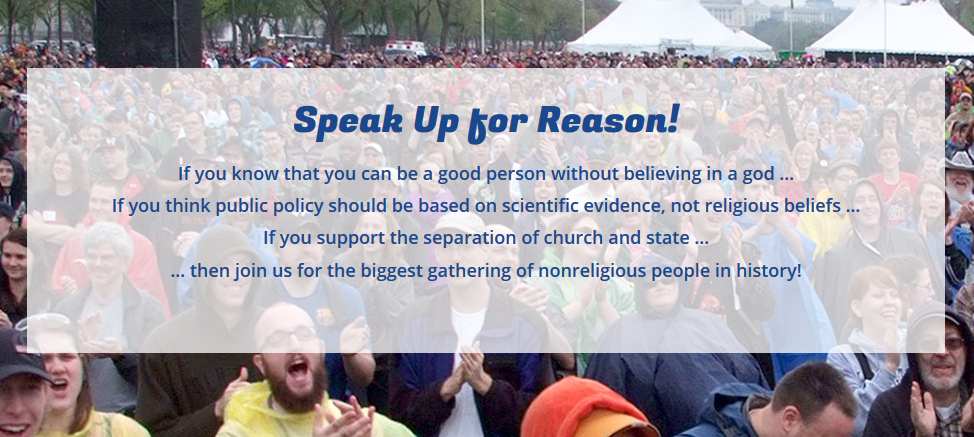 Speak Up for Reason!

If you know that you can be a good person without believing in a god ...
If you think public policy should be based on scientific evidence, not religious beliefs ...
If you support the separation of church and state ...
... then join us for the biggest gathering of nonreligious people in history!